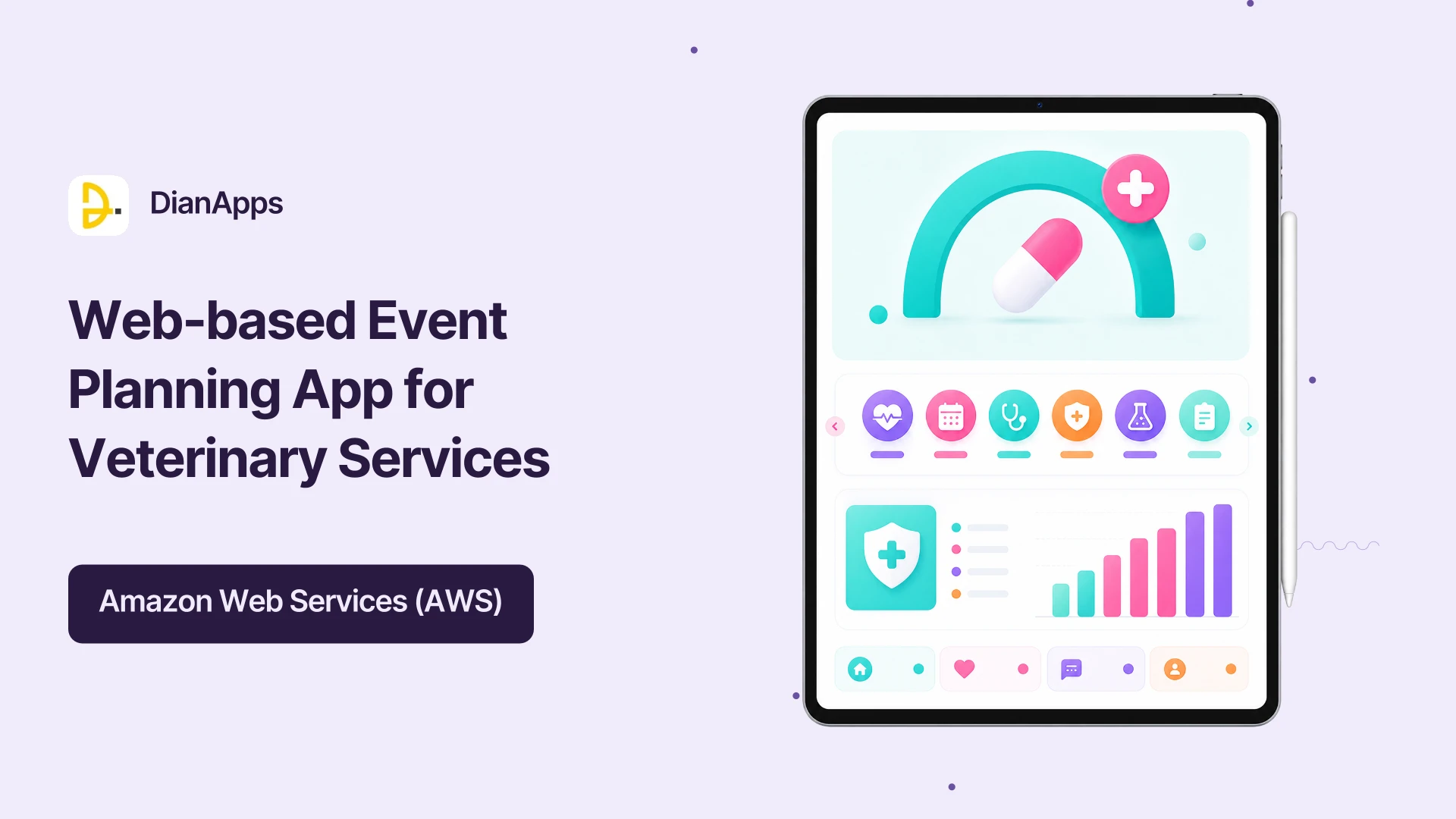 DianApps

Web-based Event Planning App for Veterinary Services

Amazon Web Services (AWS)